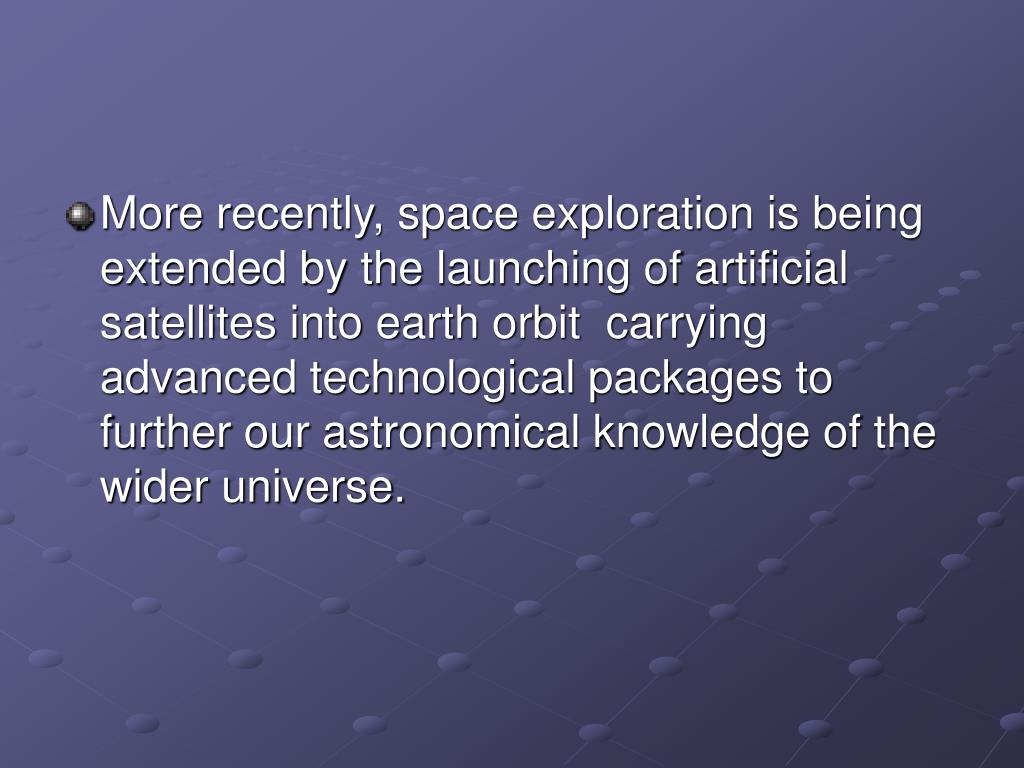 More recently, space exploration is being extended by the launching of artificial satellites into earth orbit  carrying advanced technological packages to further our astronomical knowledge of the wider universe.